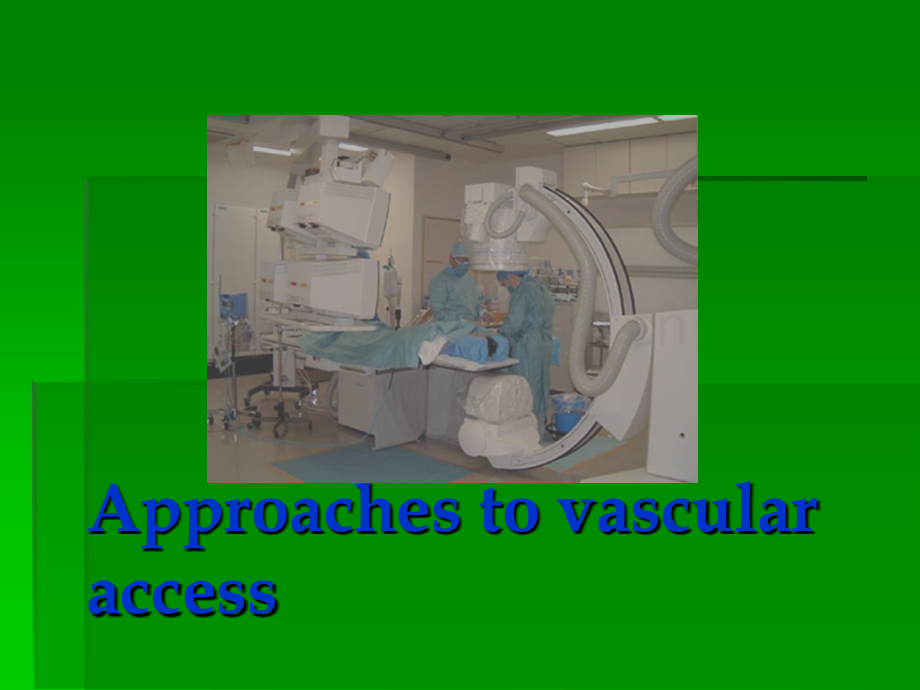 Approaches to vascular access